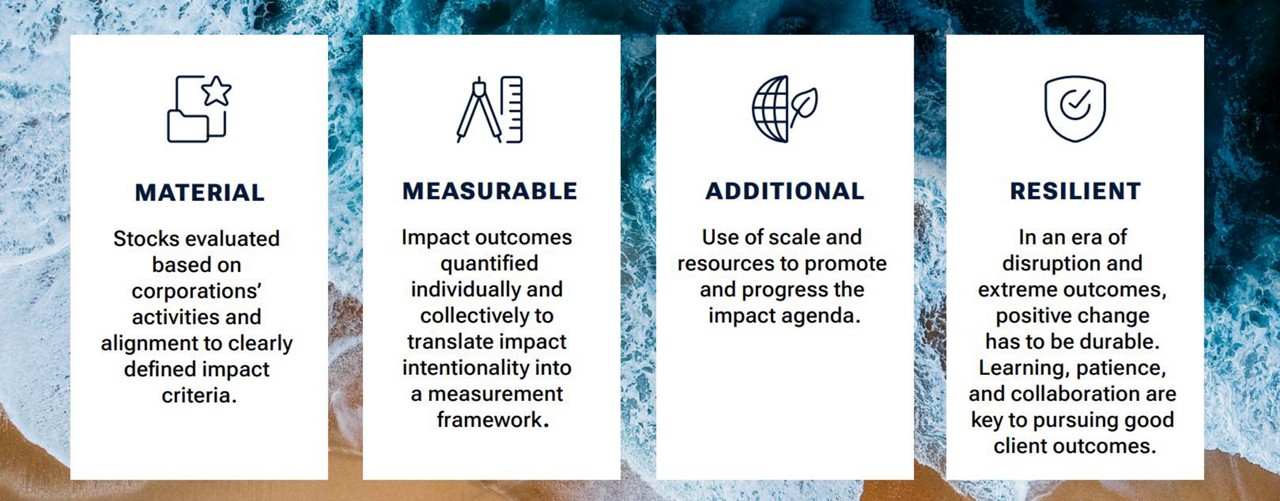 MATERIAL

Stocks evaluated based on corporations' activities and alignment to clearly defined impact criteria.

MEASURABLE

Impact outcomes quantified individually and collectively to translate impact intentionality into a measurement framework.

ADDITIONAL

Use of scale and resources to promote and progress the impact agenda.

RESILIENT

In an era of disruption and extreme outcomes, positive change has to be durable. Learning, patience, and collaboration are key to pursuing good client outcomes.